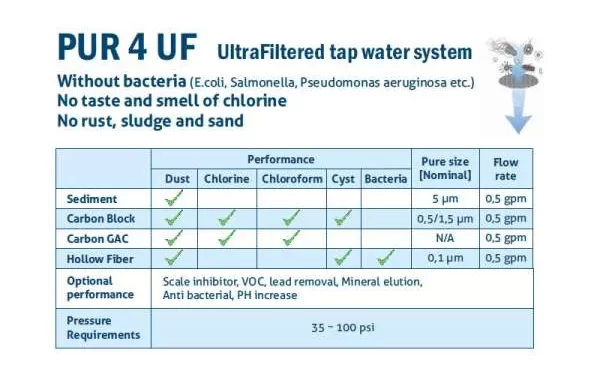 PUR 4 UF UltraFiltered tap water system

Without bacteria (E.coli, Salmonella, Pseudomonas aeruginosa etc.)
No taste and smell of chlorine
No rust, sludge and sand

| | Performance | | | | | Pure size [Nominal] | Flow rate |
|---|---|---|---|---|---|---|---|
| | Dust | Chlorine | Chloroform | Cyst | Bacteria | | |
| Sediment | ✓ | | | | | 5 µm | 0,5 gpm |
| Carbon Block | ✓ | ✓ | ✓ | ✓ | | 0,5/1,5 µm | 0,5 gpm |
| Carbon GAC | ✓ | ✓ | ✓ | | | N/A | 0,5 gpm |
| Hollow Fiber | ✓ | | | ✓ | ✓ | 0,1 µm | 0,5 gpm |
| Optional performance | Scale inhibitor, VOC, lead removal, Mineral elution, Anti bacterial, PH increase | | | | | | |
| Pressure Requirements | 35 ~ 100 psi | | | | | | |